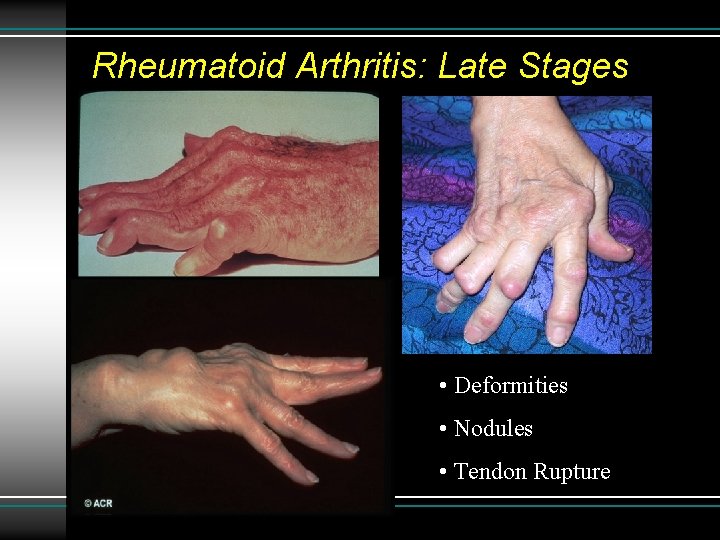 Rheumatoid Arthritis: Late Stages

• Deformities

• Nodules

• Tendon Rupture

© ACR